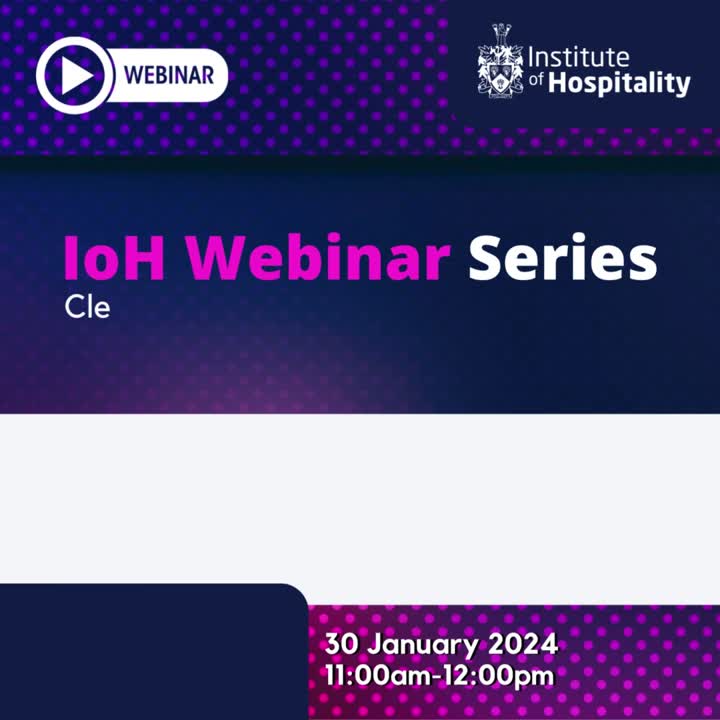 WEBINAR

Institute of Hospitality

IoH Webinar Series

Cle

30 January 2024
11:00am-12:00pm